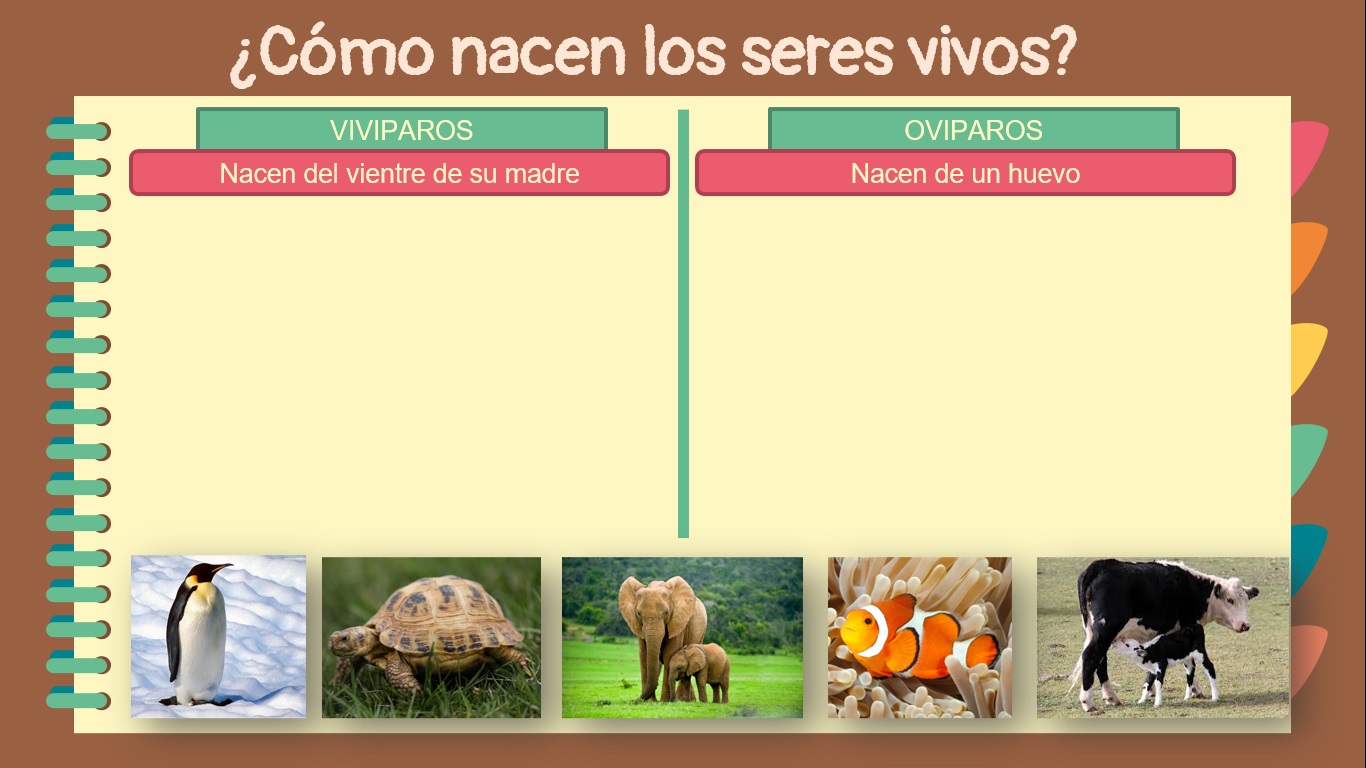 ¿Cómo nacen los seres vivos?

VIVIPAROS
Nacen del vientre de su madre

OVIPAROS
Nacen de un huevo